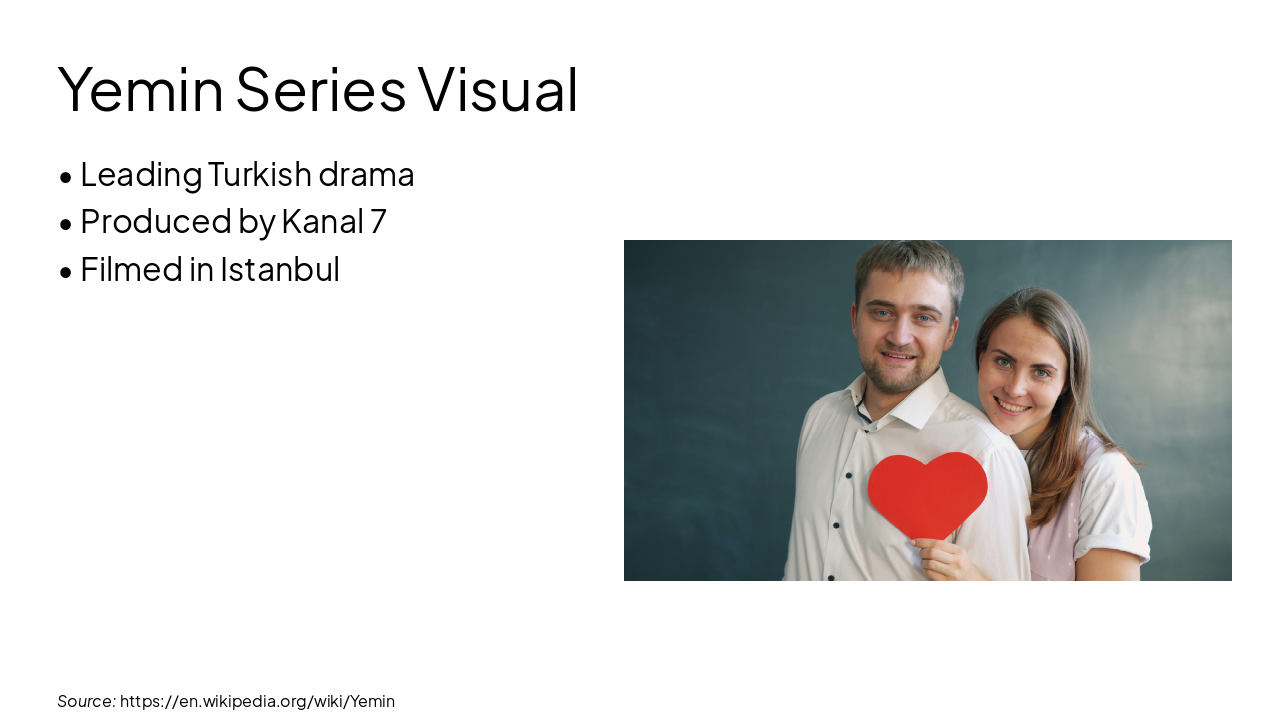 Yemin Series Visual

• Leading Turkish drama
• Produced by Kanal 7
• Filmed in Istanbul

Source: https://en.wikipedia.org/wiki/Yemin